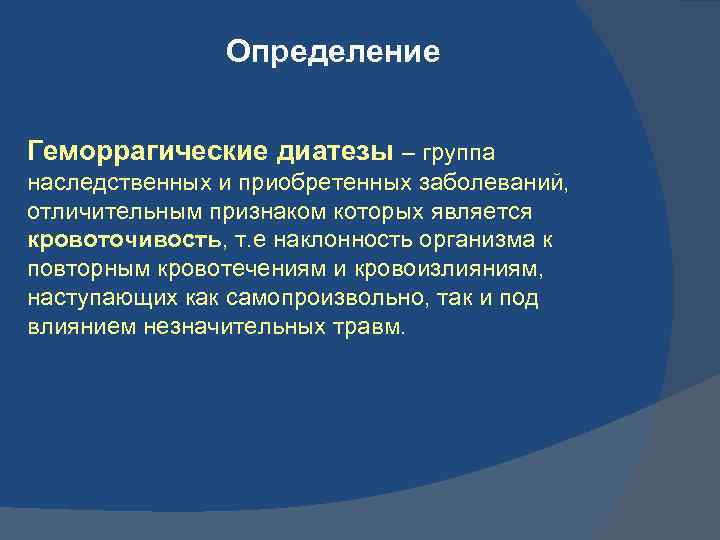 Определение

Геморрагические диатезы – группа наследственных и приобретенных заболеваний, отличительным признаком которых является кровоточивость, т.е наклонность организма к повторным кровотечениям и кровоизлияниям, наступающих как самопроизвольно, так и под влиянием незначительных травм.